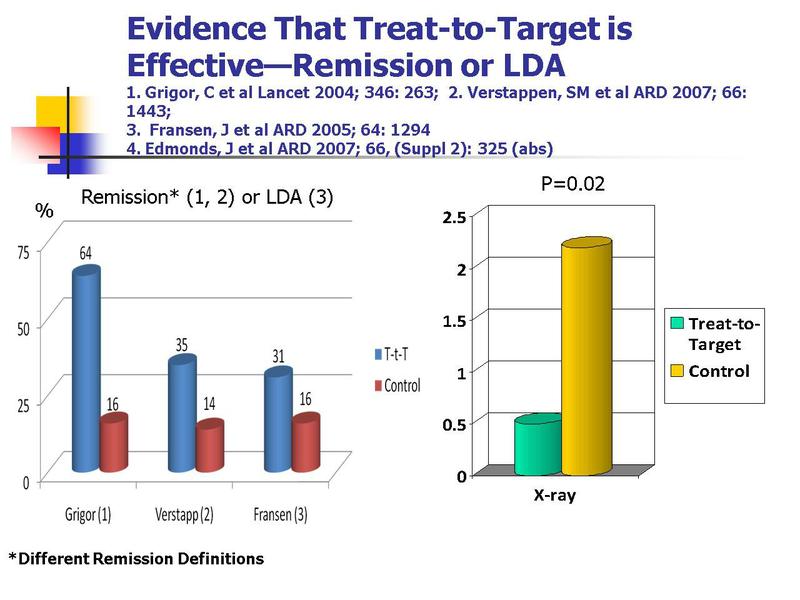 Evidence That Treat-to-Target is Effective—Remission or LDA

1. Grigor, C et al Lancet 2004; 346: 263; 2. Verstappen, SM et al ARD 2007; 66: 1443;
3. Fransen, J et al ARD 2005; 64: 1294
4. Edmonds, J et al ARD 2007; 66, (Suppl 2): 325 (abs)

Remission* (1, 2) or LDA (3)

%

75
50
25
0

64
16
35
14
31
16

Grigor (1)
Verstapp (2)
Fransen (3)

T-t-T
Control

P=0.02

2.5
2
1.5
1
0.5
0

X-ray

Treat-to-Target
Control

*Different Remission Definitions